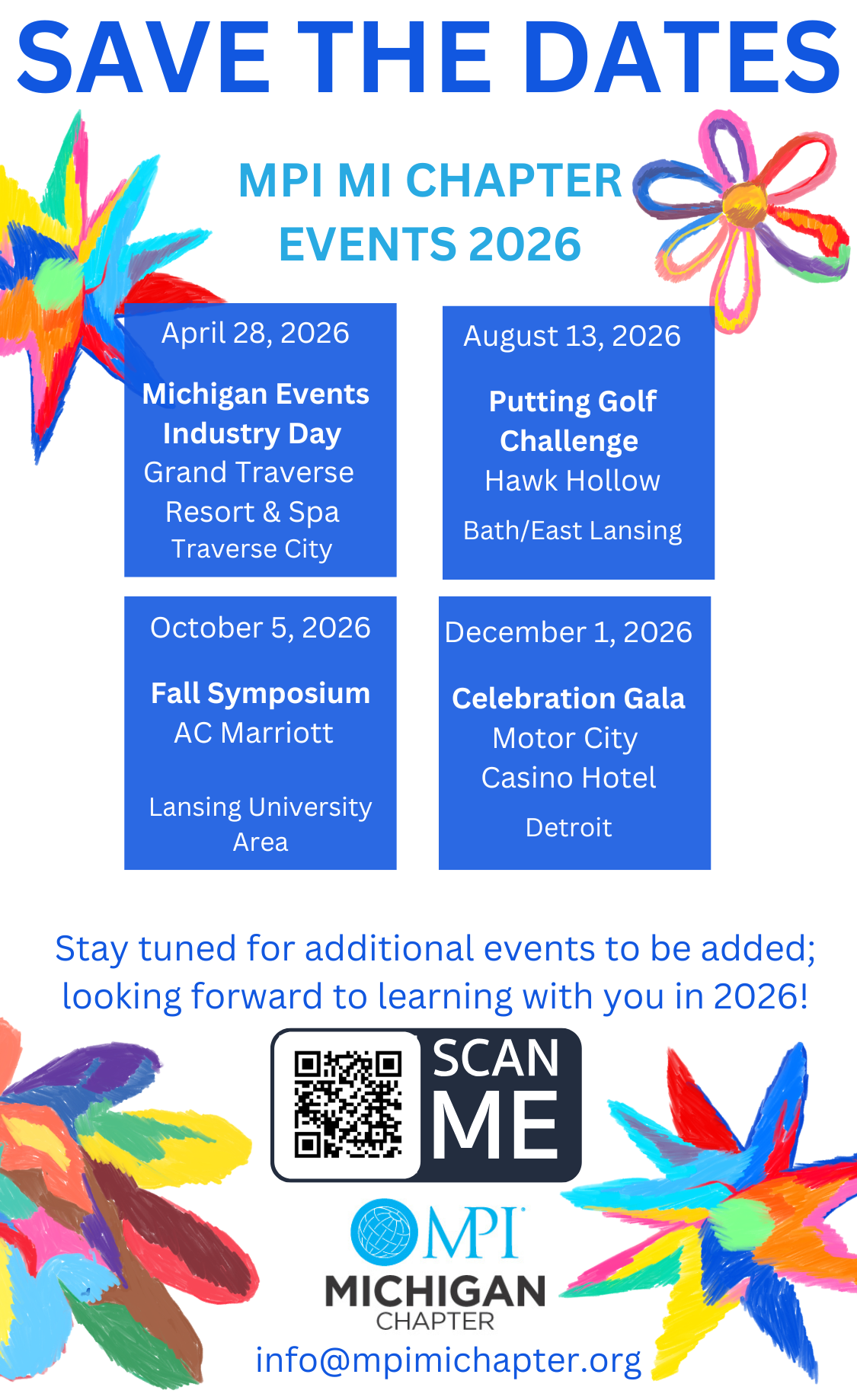 SAVE THE DATES

MPI MI CHAPTER EVENTS 2026

April 28, 2026

Michigan Events Industry Day
Grand Traverse Resort & Spa
Traverse City

August 13, 2026

Putting Golf Challenge
Hawk Hollow

Bath/East Lansing

October 5, 2026

Fall Symposium
AC Marriott

Lansing University Area

December 1, 2026

Celebration Gala
Motor City Casino Hotel

Detroit

Stay tuned for additional events to be added; looking forward to learning with you in 2026!

SCAN ME

MPI
MICHIGAN
CHAPTER

info@mpimichapter.org